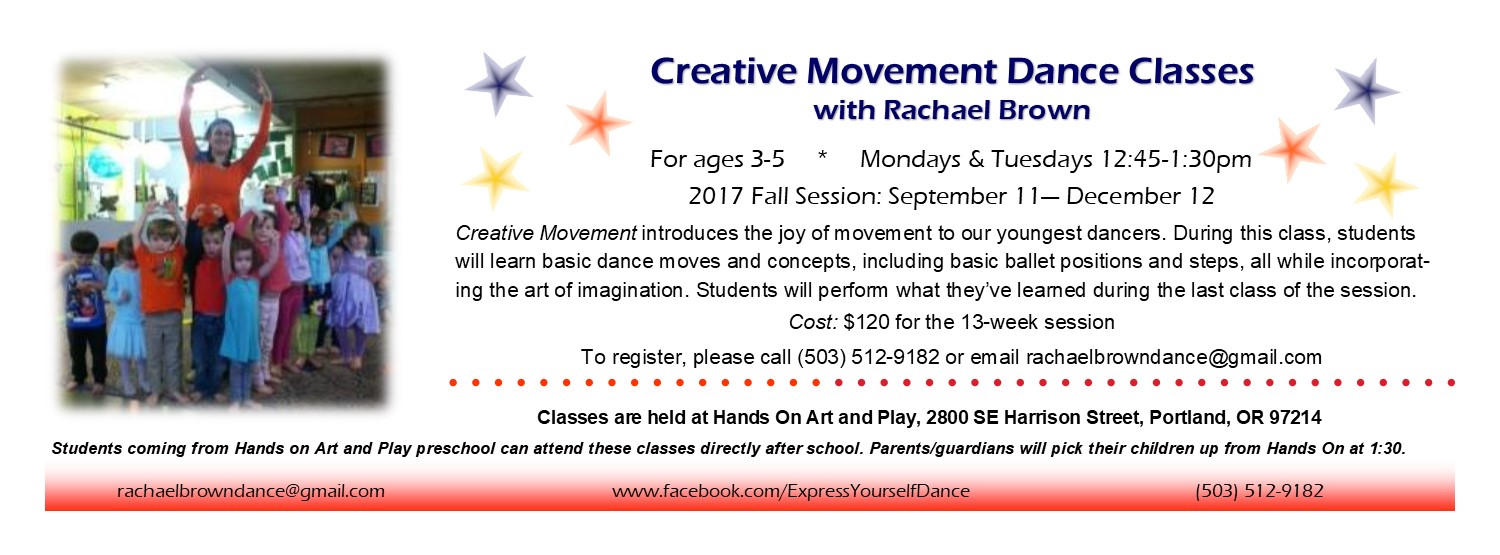 Creative Movement Dance Classes
with Rachael Brown

For ages 3-5 * Mondays & Tuesdays 12:45-1:30pm
2017 Fall Session: September 11— December 12

Creative Movement introduces the joy of movement to our youngest dancers. During this class, students will learn basic dance moves and concepts, including basic ballet positions and steps, all while incorporating the art of imagination. Students will perform what they've learned during the last class of the session.

Cost: $120 for the 13-week session

To register, please call (503) 512-9182 or email rachaelbrowndance@gmail.com

Classes are held at Hands On Art and Play, 2800 SE Harrison Street, Portland, OR 97214

Students coming from Hands on Art and Play preschool can attend these classes directly after school. Parents/guardians will pick their children up from Hands On at 1:30.

rachaelbrowndance@gmail.com www.facebook.com/ExpressYourselfDance (503) 512-9182